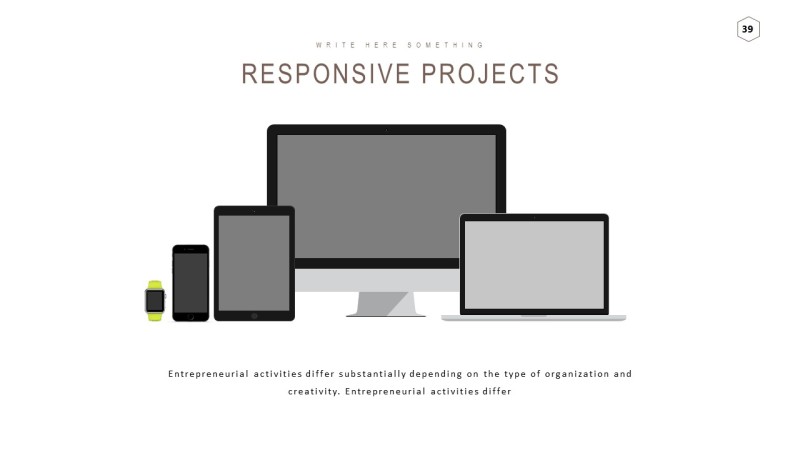 39

WRITE HERE SOMETHING

RESPONSIVE PROJECTS

Entrepreneurial activities differ substantially depending on the type of organization and creativity. Entrepreneurial activities differ